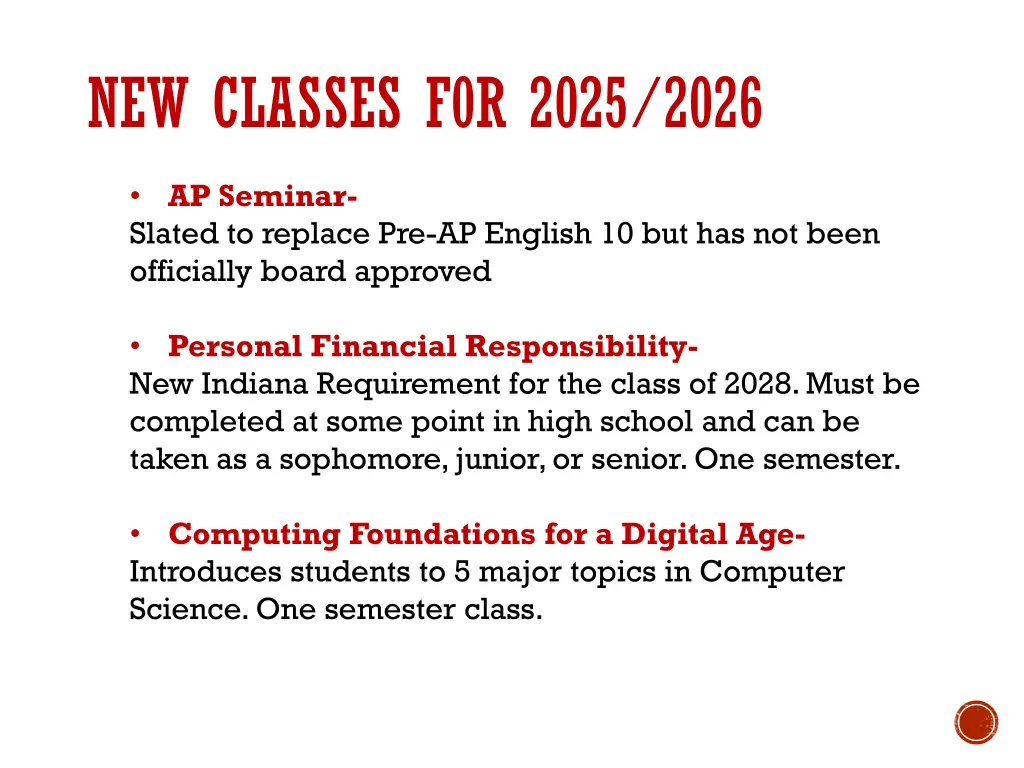 NEW CLASSES FOR 2025/2026

• AP Seminar-
Slated to replace Pre-AP English 10 but has not been officially board approved

• Personal Financial Responsibility-
New Indiana Requirement for the class of 2028. Must be completed at some point in high school and can be taken as a sophomore, junior, or senior. One semester.

• Computing Foundations for a Digital Age-
Introduces students to 5 major topics in Computer Science. One semester class.